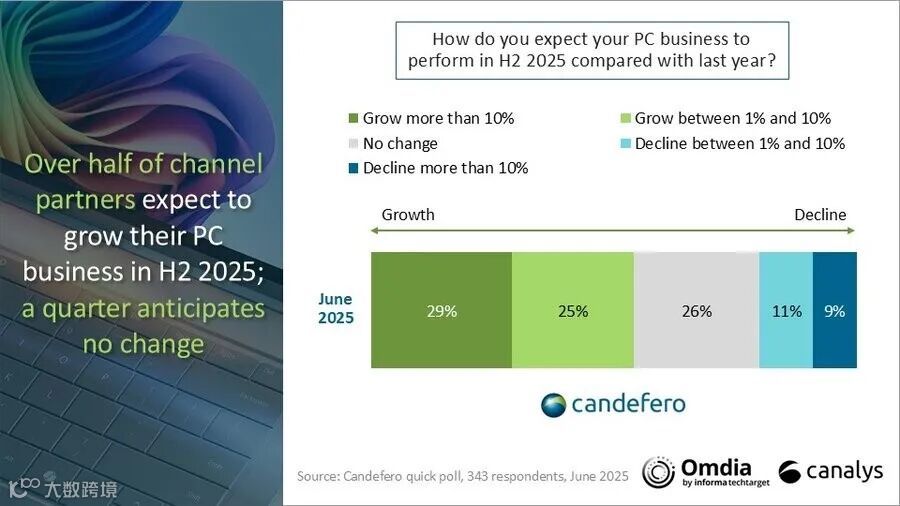 Over half of channel partners expect to grow their PC business in H2 2025; a quarter anticipates no change

How do you expect your PC business to perform in H2 2025 compared with last year?

Grow more than 10%
Grow between 1% and 10%
No change
Decline between 1% and 10%
Decline more than 10%

Growth
Decline

June 2025

29%
25%
26%
11%
9%

candefero

Source: Candefero quick poll, 343 respondents, June 2025

Omdia by informa techtarget

canalys

大数跨境